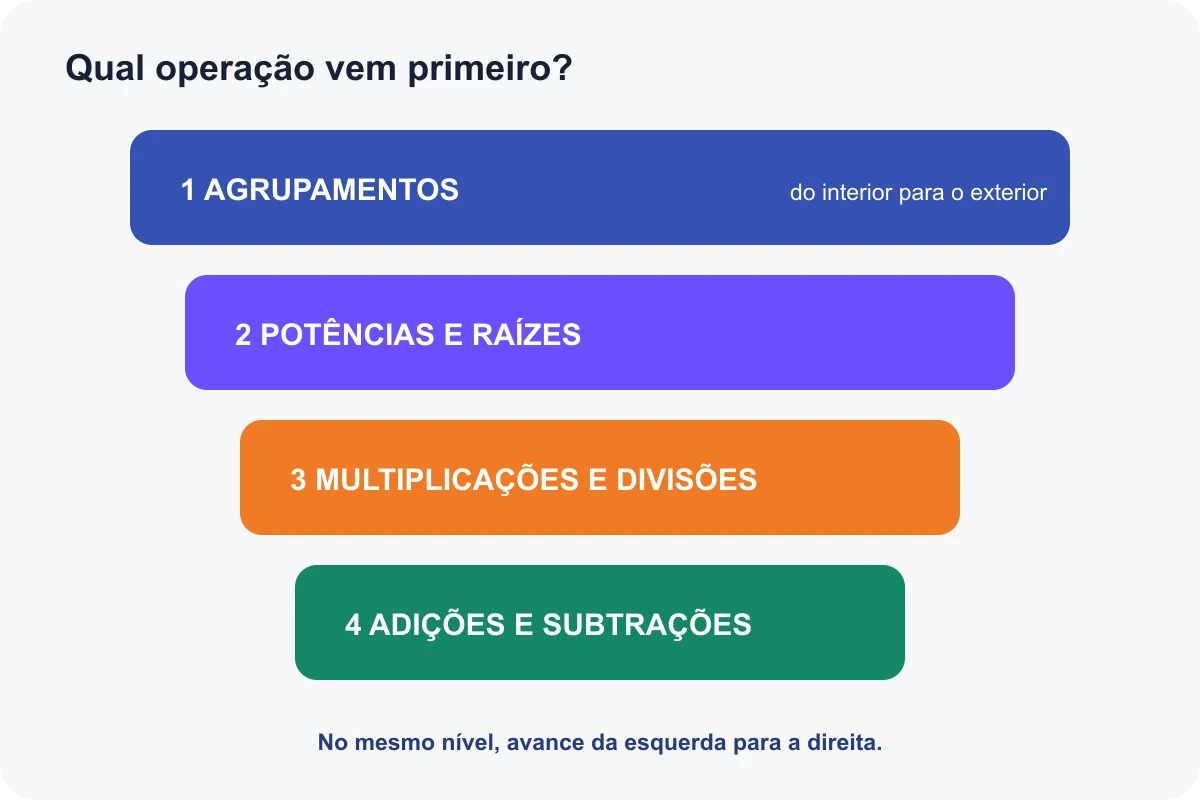 Qual operação vem primeiro?

1 AGRUPAMENTOS do interior para o exterior

2 POTÊNCIAS E RAÍZES

3 MULTIPLICAÇÕES E DIVISÕES

4 ADIÇÕES E SUBTRAÇÕES

No mesmo nível, avance da esquerda para a direita.